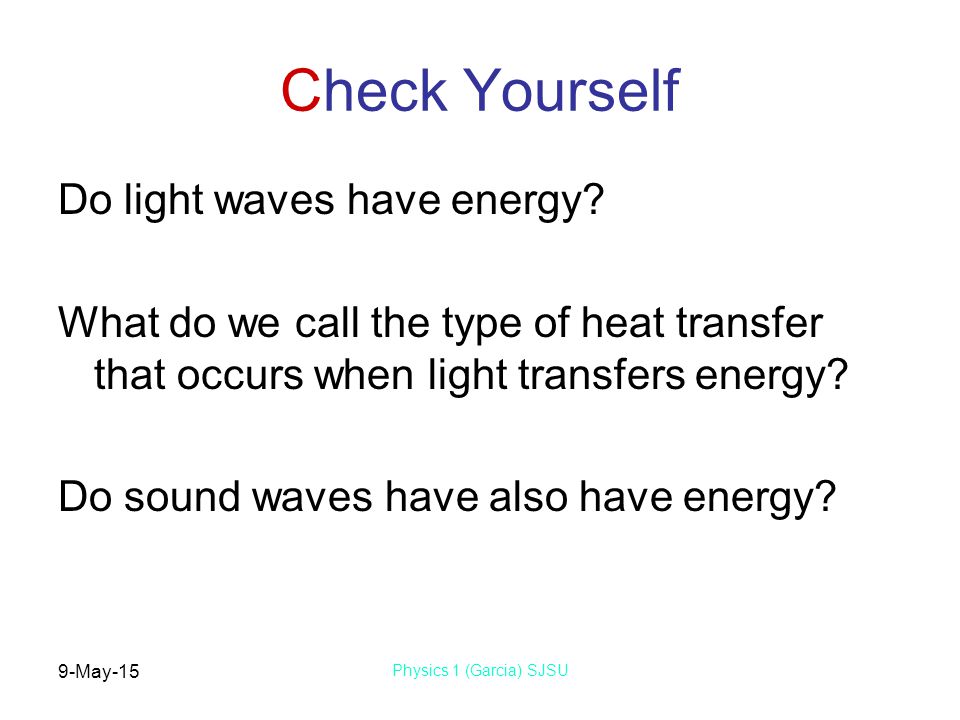 Check Yourself

Do light waves have energy?

What do we call the type of heat transfer that occurs when light transfers energy?

Do sound waves have also have energy?

9-May-15

Physics 1 (Garcia) SJSU